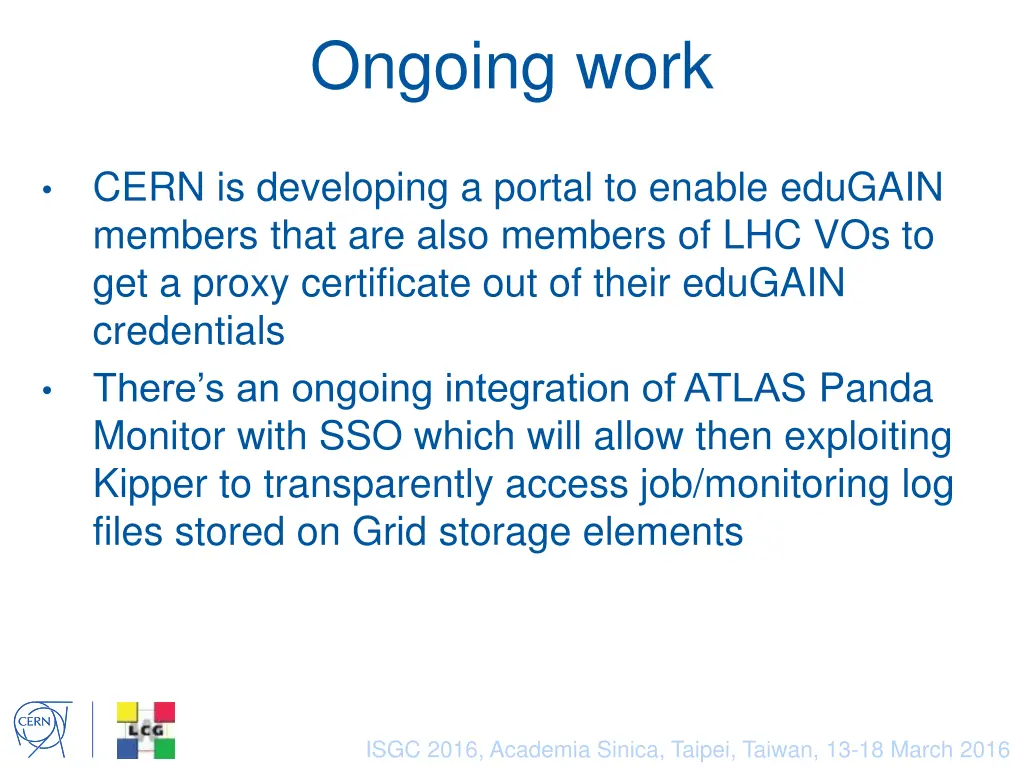 Ongoing work

• CERN is developing a portal to enable eduGAIN members that are also members of LHC VOs to get a proxy certificate out of their eduGAIN credentials

• There's an ongoing integration of ATLAS Panda Monitor with SSO which will allow then exploiting Kipper to transparently access job/monitoring log files stored on Grid storage elements

CERN

LCG

ISGC 2016, Academia Sinica, Taipei, Taiwan, 13-18 March 2016